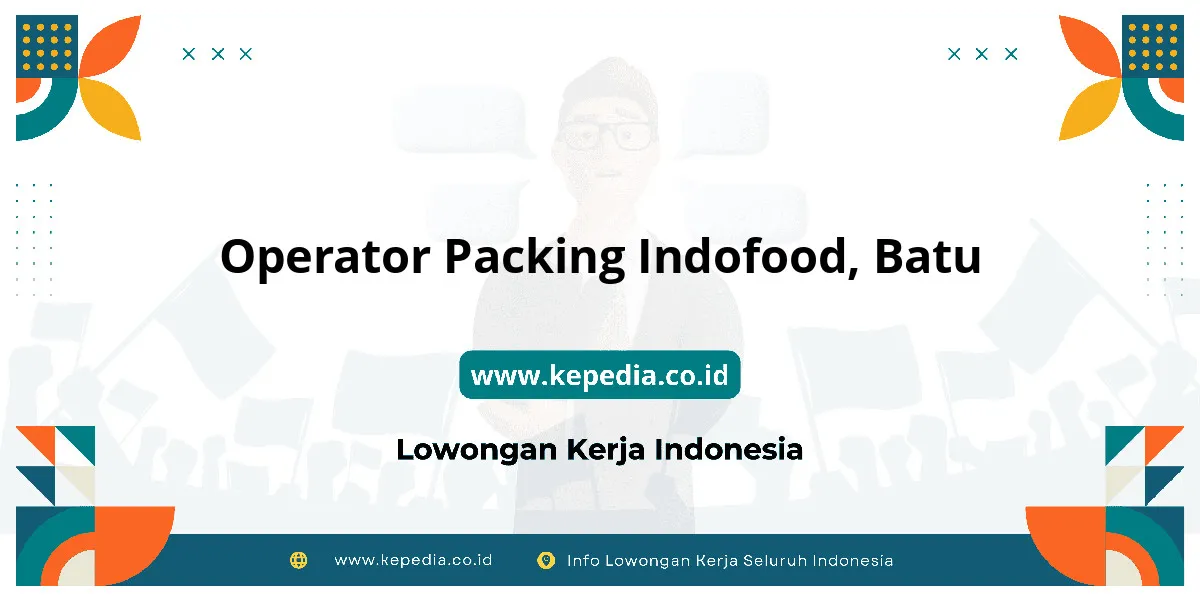 Operator Packing Indofood, Batu

www.kepedia.co.id

Lowongan Kerja Indonesia

www.kepedia.co.id Info Lowongan Kerja Seluruh Indonesia